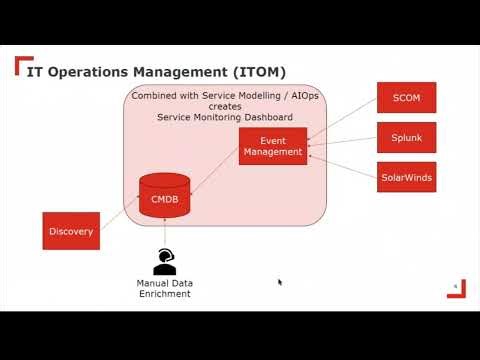 IT Operations Management (ITOM)

Combined with Service Modelling / AIOps creates Service Monitoring Dashboard

Event Management

CMDB

SCOM

Splunk

SolarWinds

Discovery

Manual Data Enrichment